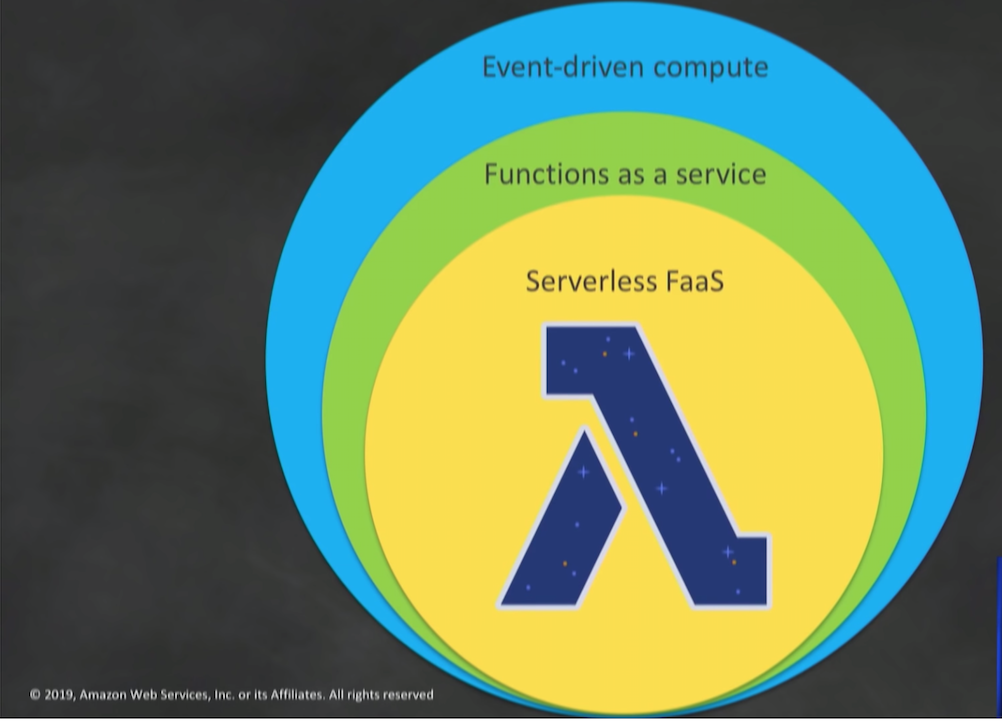 Event-driven compute

Functions as a service

Serverless FaaS

© 2019, Amazon Web Services, Inc. or its Affiliates. All rights reserved